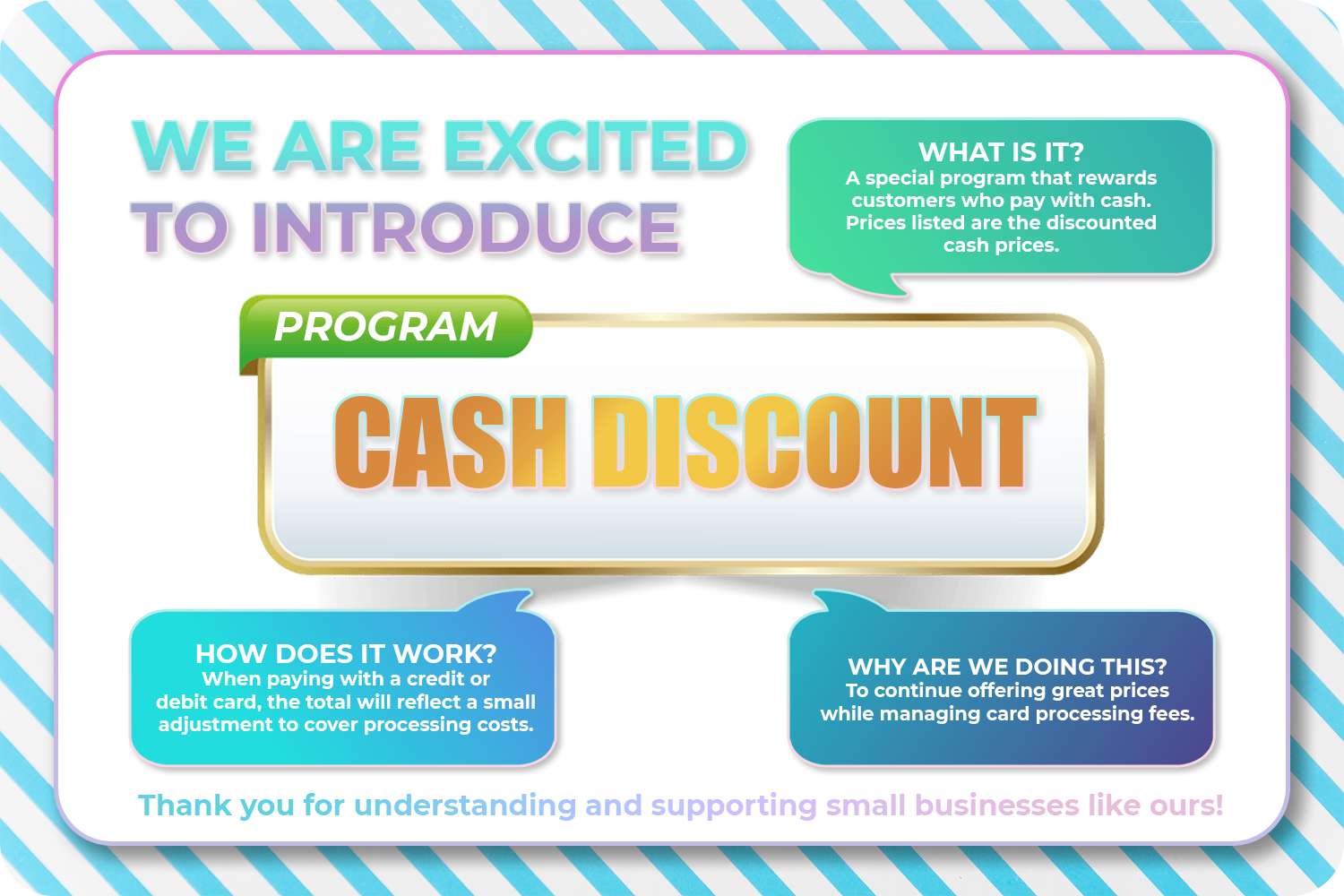 WE ARE EXCITED TO INTRODUCE

WHAT IS IT?
A special program that rewards customers who pay with cash. Prices listed are the discounted cash prices.

PROGRAM

CASH DISCOUNT

HOW DOES IT WORK?
When paying with a credit or debit card, the total will reflect a small adjustment to cover processing costs.

WHY ARE WE DOING THIS?
To continue offering great prices while managing card processing fees.

Thank you for understanding and supporting small businesses like ours!